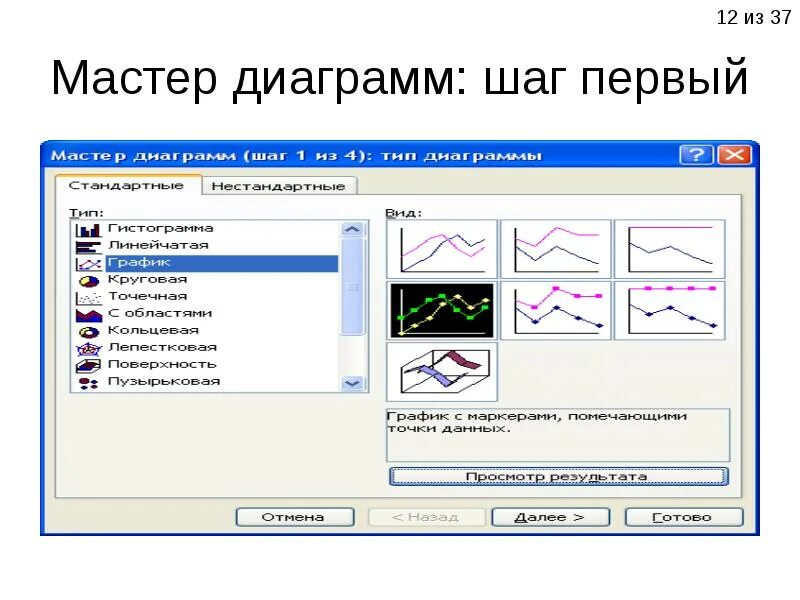 12 из 37

Мастер диаграмм: шаг первый

Мастер диаграмм (шаг 1 из 4): тип диаграммы

Стандартные
Нестандартные

Тип:
Гистограмма
Линейчатая
График
Круговая
Точечная
С областями
Кольцевая
Лепестковая
Поверхность
Пузырьковая

Вид:

График с маркерами, помечающими точки данных.

Просмотр результата

Отмена
< Назад
Далее >
Готово